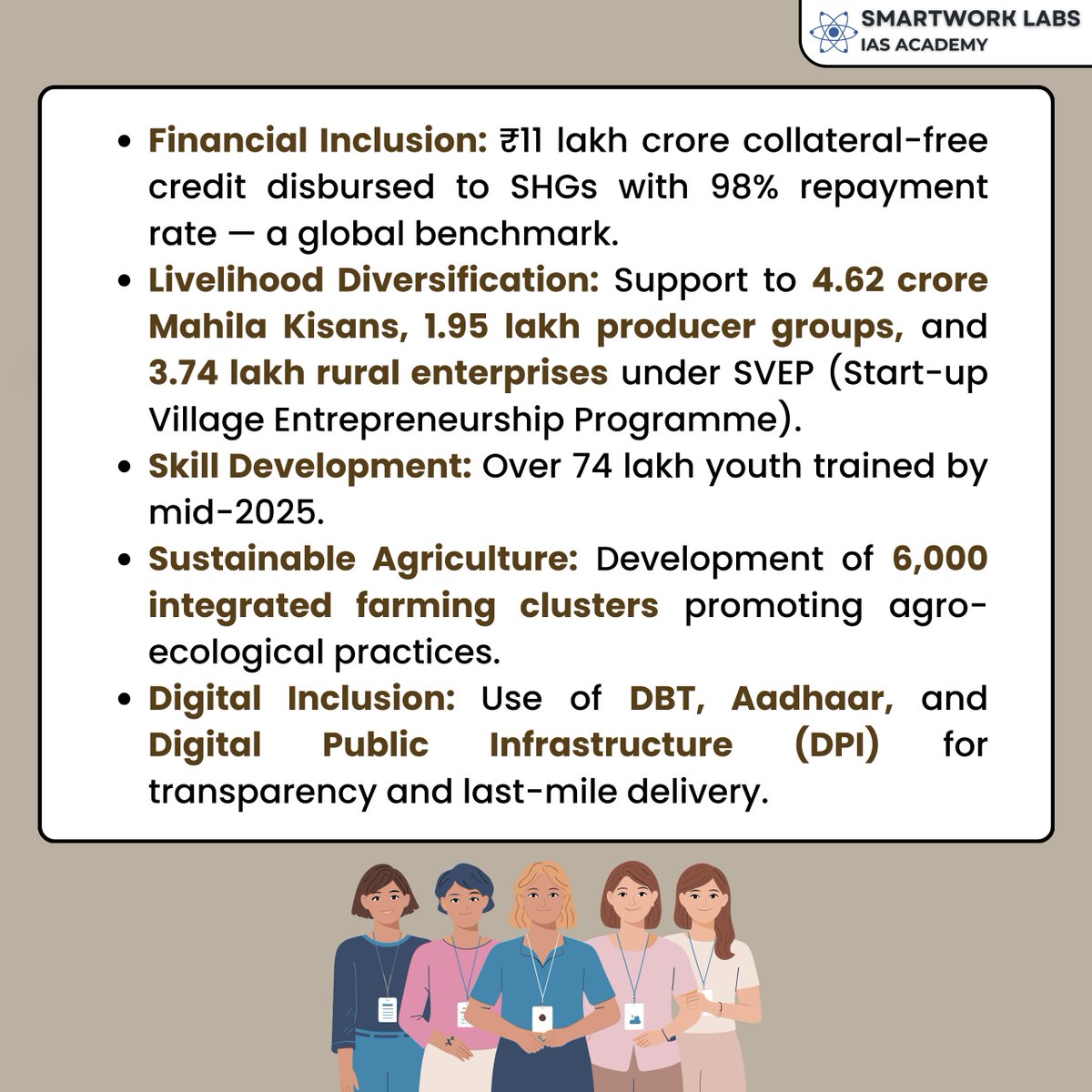 SMARTWORK LABS
IAS ACADEMY

• Financial Inclusion: ₹11 lakh crore collateral-free credit disbursed to SHGs with 98% repayment rate — a global benchmark.
• Livelihood Diversification: Support to 4.62 crore Mahila Kisans, 1.95 lakh producer groups, and 3.74 lakh rural enterprises under SVEP (Start-up Village Entrepreneurship Programme).
• Skill Development: Over 74 lakh youth trained by mid-2025.
• Sustainable Agriculture: Development of 6,000 integrated farming clusters promoting agro-ecological practices.
• Digital Inclusion: Use of DBT, Aadhaar, and Digital Public Infrastructure (DPI) for transparency and last-mile delivery.